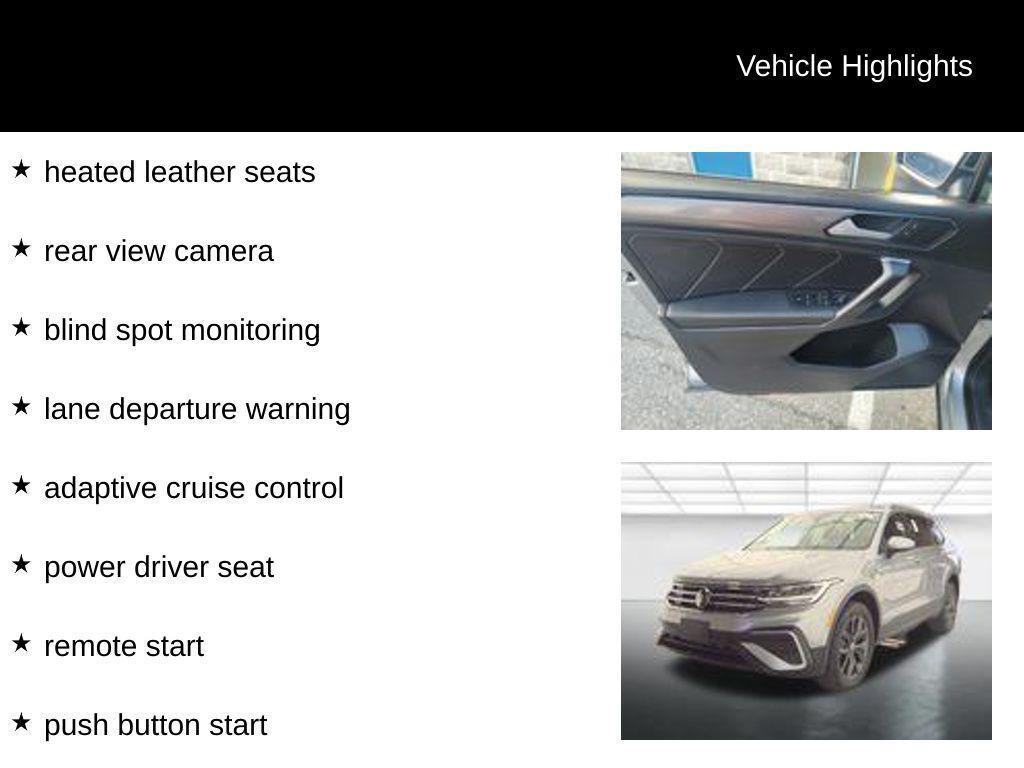 Vehicle Highlights

★ heated leather seats

★ rear view camera

★ blind spot monitoring

★ lane departure warning

★ adaptive cruise control

★ power driver seat

★ remote start

★ push button start